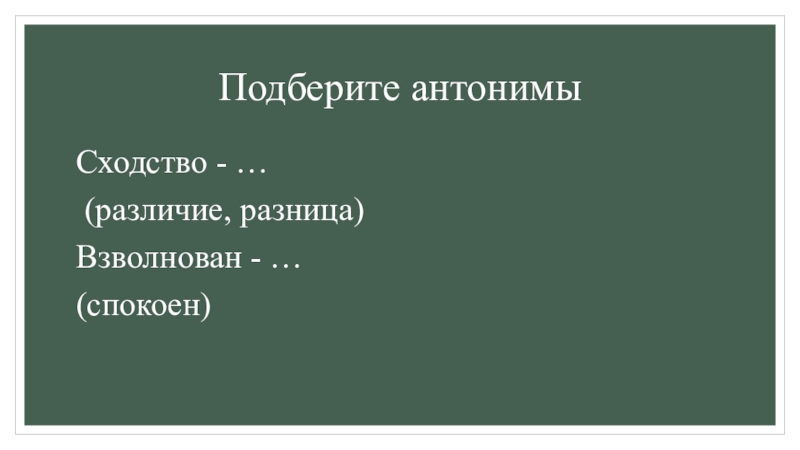 Подберите антонимы

Сходство - …

(различие, разница)

Взволнован - …

(спокоен)